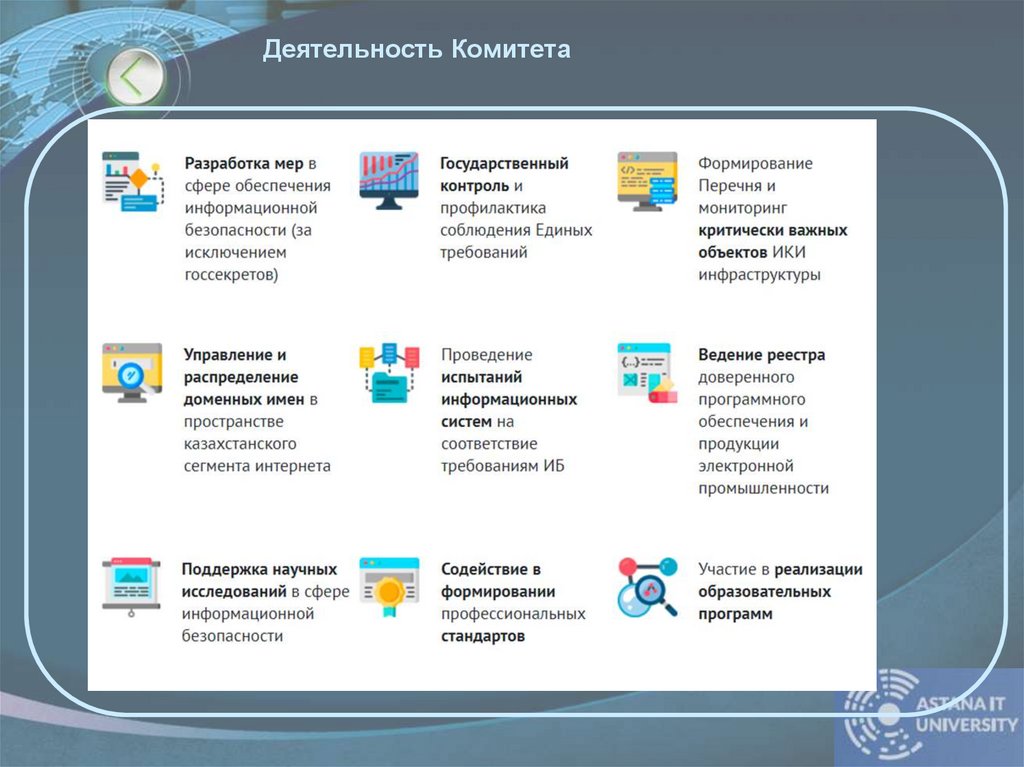 Деятельность Комитета

Разработка мер в сфере обеспечения информационной безопасности (за исключением госсекретов)

Государственный контроль и профилактика соблюдения Единых требований

Формирование Перечня и мониторинг критически важных объектов ИКИ инфраструктуры

Управление и распределение доменных имен в пространстве казахстанского сегмента интернета

Проведение испытаний информационных систем на соответствие требованиям ИБ

Ведение реестра доверенного программного обеспечения и продукции электронной промышленности

Поддержка научных исследований в сфере информационной безопасности

Содействие в формировании профессиональных стандартов

Участие в реализации образовательных программ

ASTANA IT UNIVERSITY